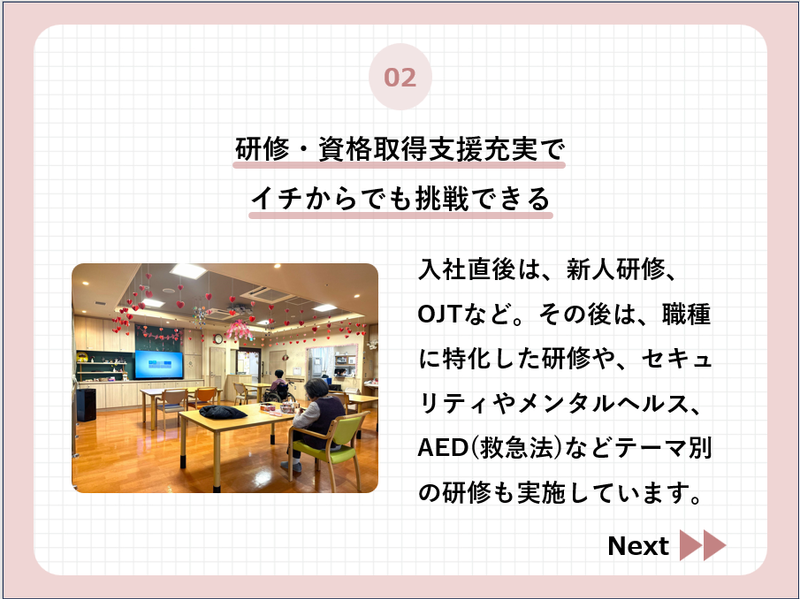 02

研修・資格取得支援充実で
イチからでも挑戦できる

入社直後は、新人研修、OJTなど。その後は、職種に特化した研修や、セキュリティやメンタルヘルス、AED(救急法)などテーマ別の研修も実施しています。

Next